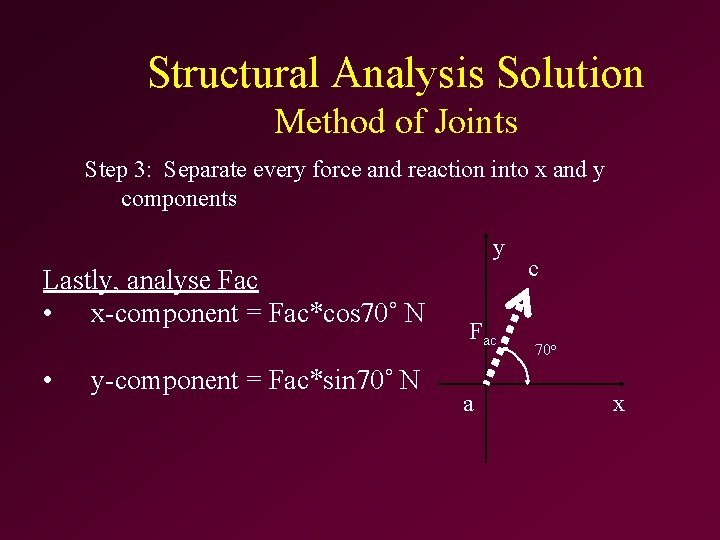 Structural Analysis Solution
Method of Joints

Step 3: Separate every force and reaction into x and y components

Lastly, analyse Fac
• x-component = Fac*cos70° N

• y-component = Fac*sin70° N

y
c
$F_{ac}$
70°
a
x